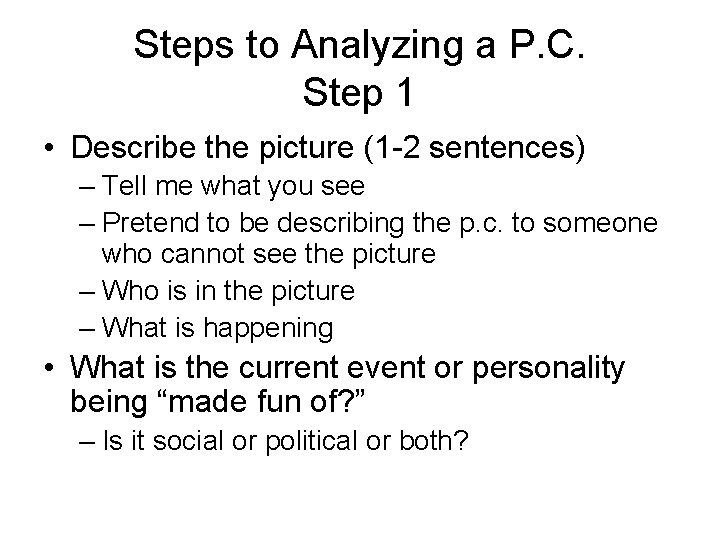 Steps to Analyzing a P.C.
Step 1

• Describe the picture (1-2 sentences)
– Tell me what you see
– Pretend to be describing the p.c. to someone who cannot see the picture
– Who is in the picture
– What is happening
• What is the current event or personality being “made fun of?”
– Is it social or political or both?